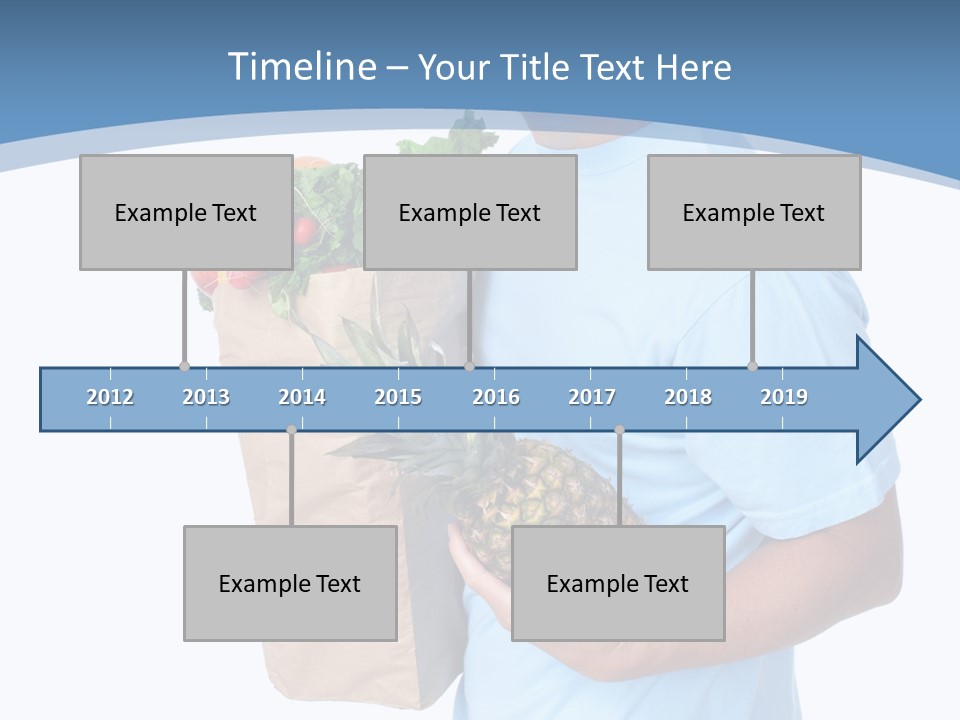 Timeline – Your Title Text Here

Example Text

Example Text

Example Text

2012 2013 2014 2015 2016 2017 2018 2019

Example Text

Example Text